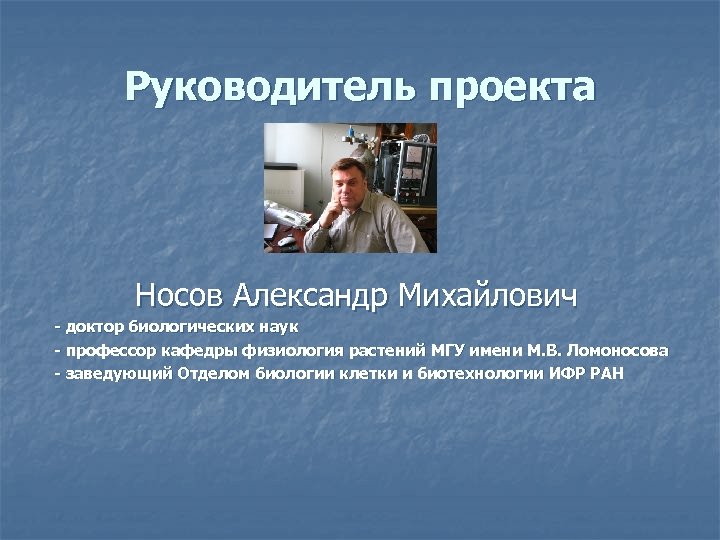 Руководитель проекта

Носов Александр Михайлович

- доктор биологических наук
- профессор кафедры физиология растений МГУ имени М.В. Ломоносова
- заведующий Отделом биологии клетки и биотехнологии ИФР РАН